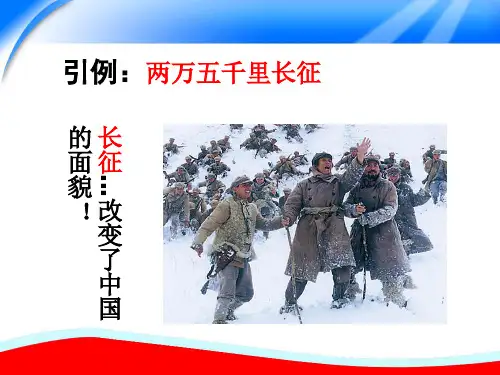 引例：两万五千里长征

长征…改变了中国的面貌！